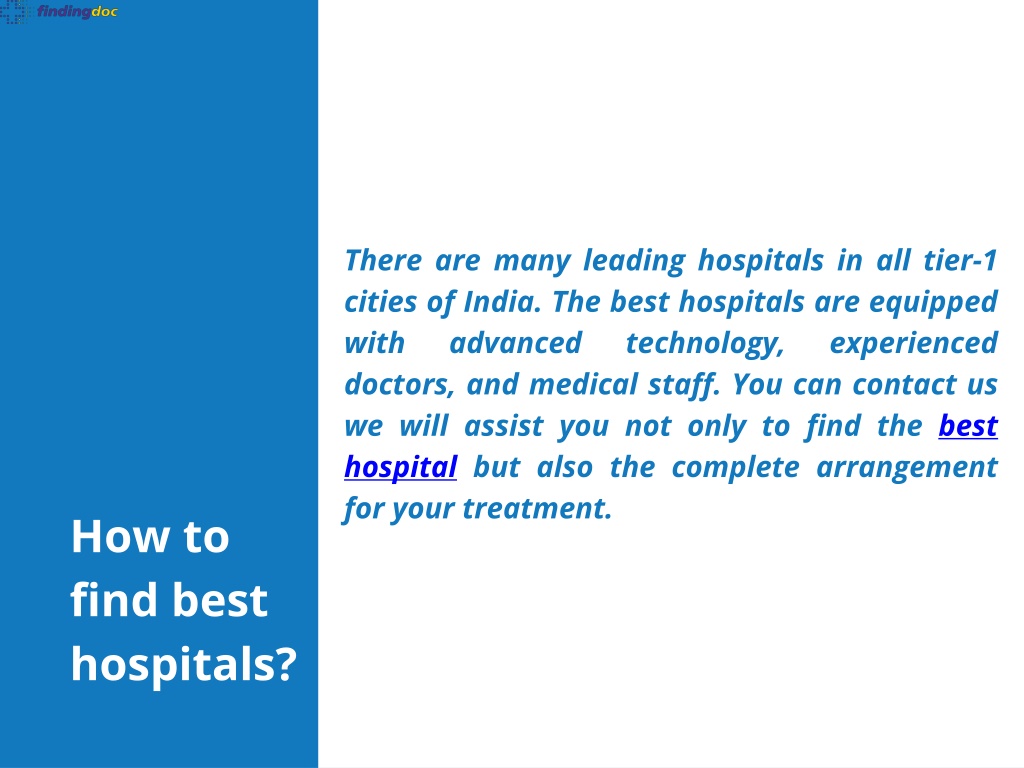 findingdoc

How to find best hospitals?

There are many leading hospitals in all tier-1 cities of India. The best hospitals are equipped with advanced technology, experienced doctors, and medical staff. You can contact us we will assist you not only to find the best hospital but also the complete arrangement for your treatment.